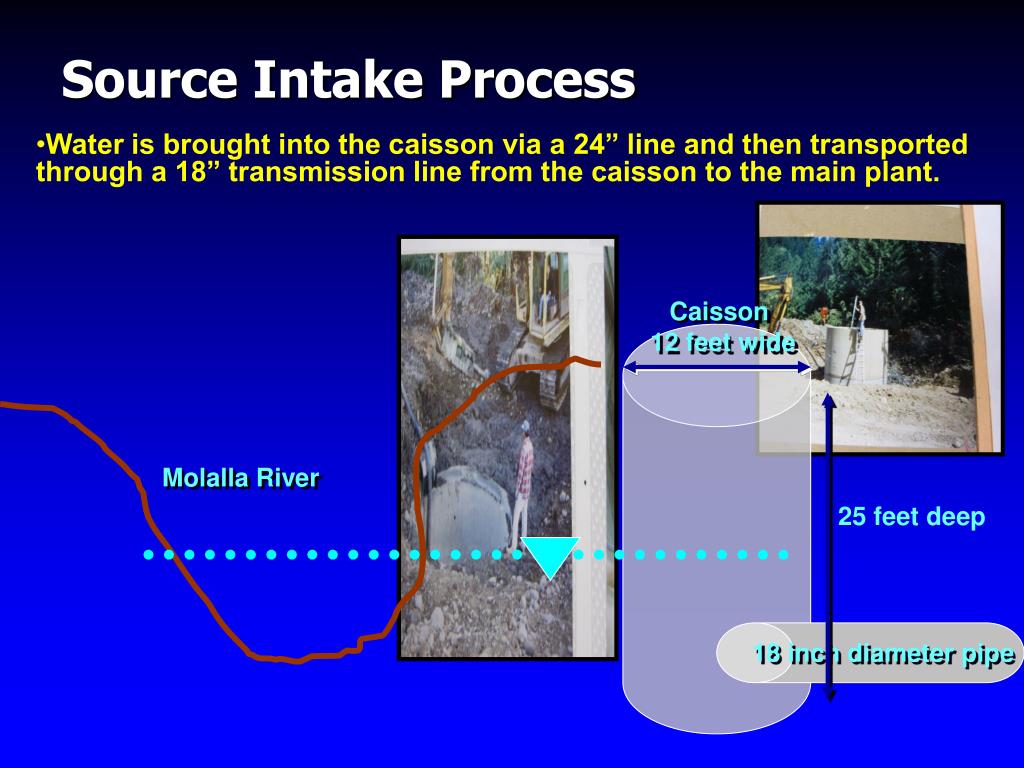 Source Intake Process

•Water is brought into the caisson via a 24” line and then transported through a 18” transmission line from the caisson to the main plant.

Caisson
12 feet wide

Molalla River

25 feet deep

18 inch diameter pipe